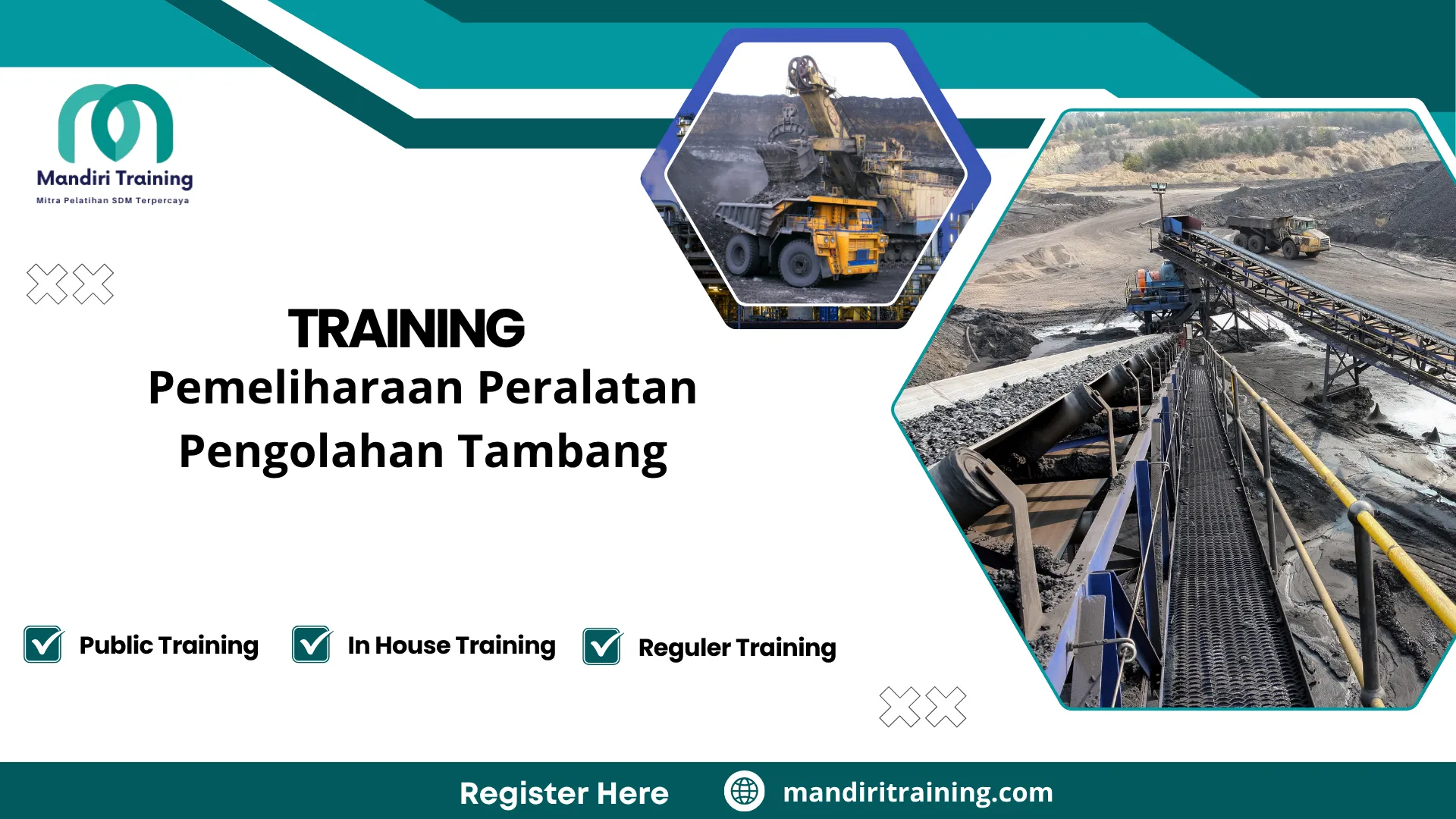 Mandiri Training
Mitra Pelatihan SDM Terpercaya

TRAINING
Pemeliharaan Peralatan Pengolahan Tambang

Public Training
In House Training
Reguler Training

Register Here
mandiritraining.com